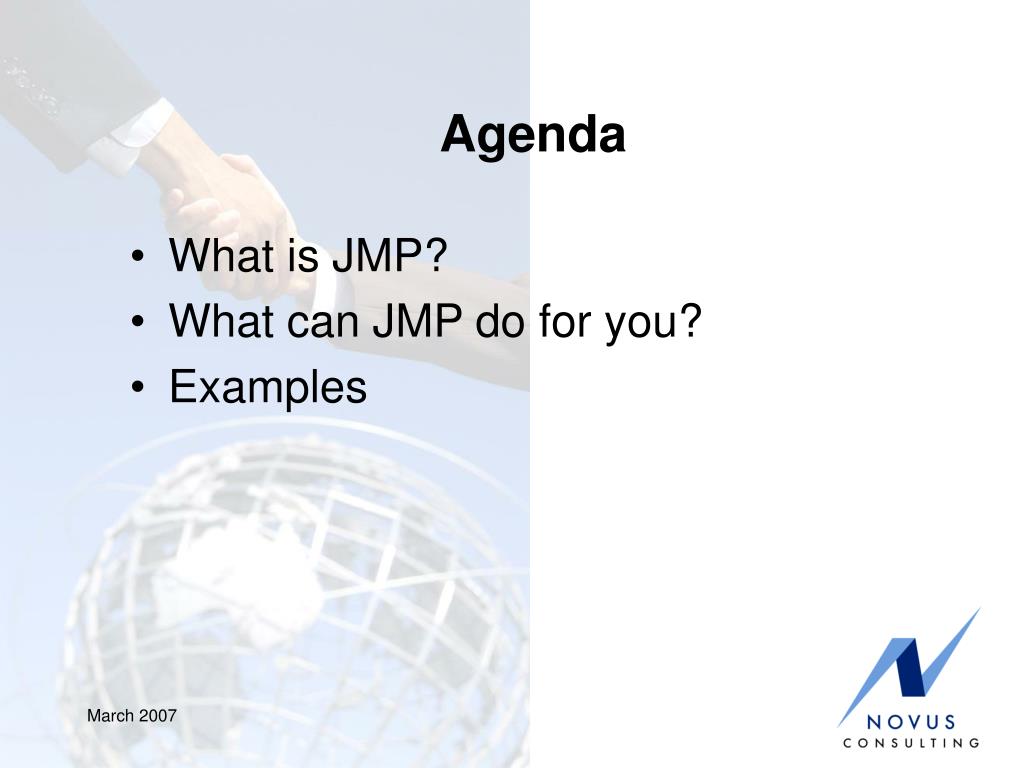 Agenda

• What is JMP?
• What can JMP do for you?
• Examples

March 2007

NOVUS
CONSULTING